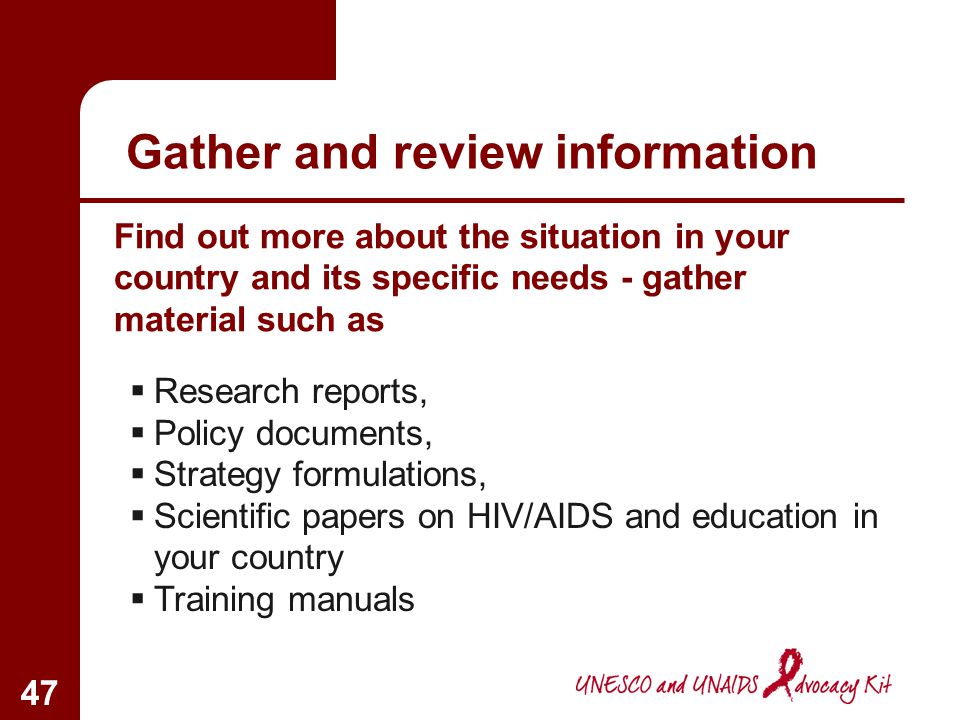 Gather and review information

Find out more about the situation in your country and its specific needs - gather material such as

▪ Research reports,
▪ Policy documents,
▪ Strategy formulations,
▪ Scientific papers on HIV/AIDS and education in your country
▪ Training manuals

47

UNESCO and UNAIDS Advocacy Kit